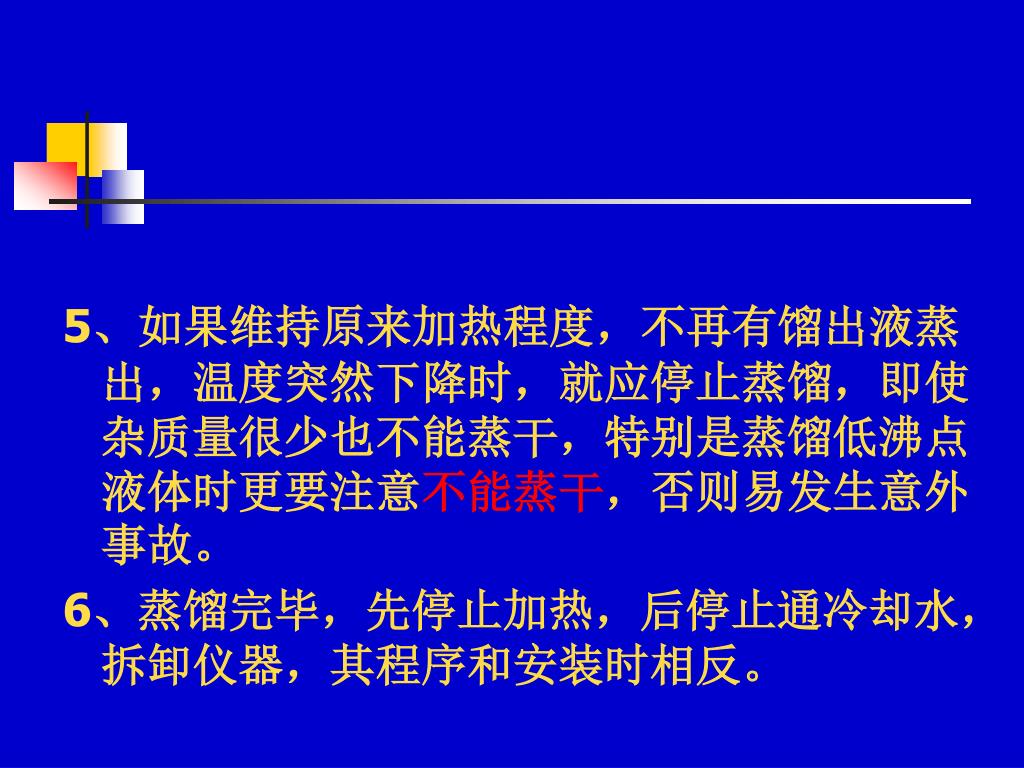 5、如果维持原来加热程度，不再有馏出液蒸出，温度突然下降时，就应停止蒸馏，即使杂质量很少也不能蒸干，特别是蒸馏低沸点液体时更要注意不能蒸干，否则易发生意外事故。

6、蒸馏完毕，先停止加热，后停止通冷却水，拆卸仪器，其程序和安装时相反。